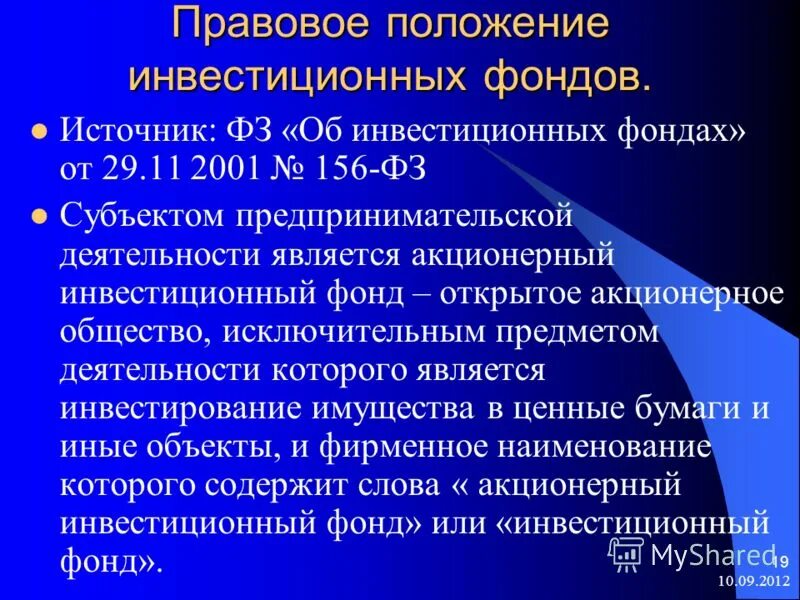 Правовое положение инвестиционных фондов.

Источник: ФЗ «Об инвестиционных фондах» от 29.11 2001 № 156-ФЗ

Субъектом предпринимательской деятельности является акционерный инвестиционный фонд – открытое акционерное общество, исключительным предметом деятельности которого является инвестирование имущества в ценные бумаги и иные объекты, и фирменное наименование которого содержит слова « акционерный инвестиционный фонд» или «инвестиционный фонд».

MyShared

19

10.09.2012